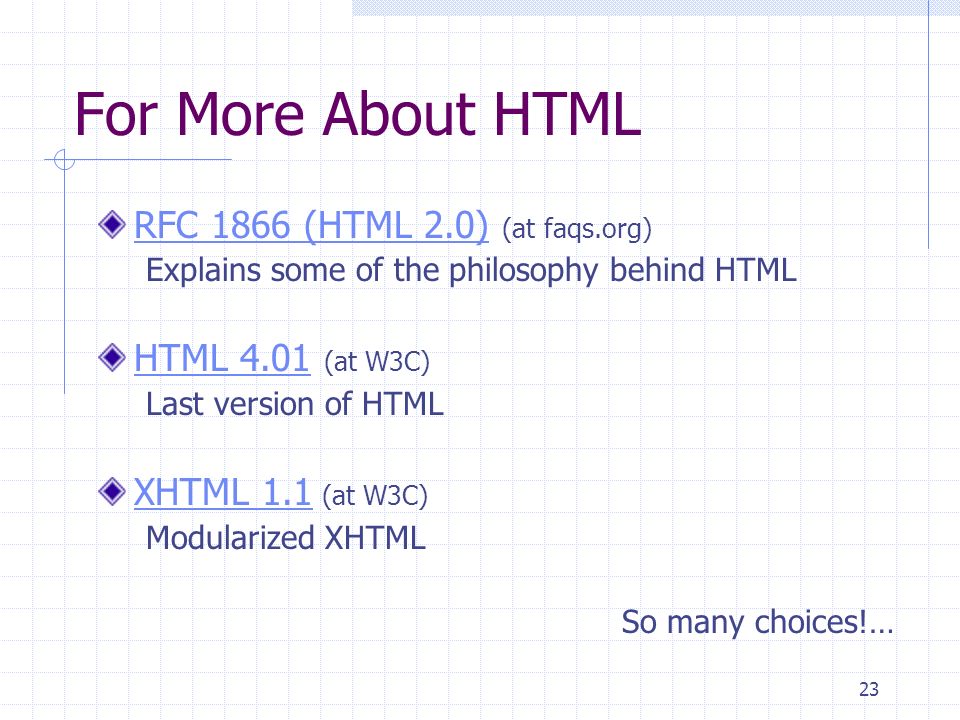 For More About HTML

RFC 1866 (HTML 2.0) (at faqs.org)
Explains some of the philosophy behind HTML

HTML 4.01 (at W3C)
Last version of HTML

XHTML 1.1 (at W3C)
Modularized XHTML

So many choices!…

23